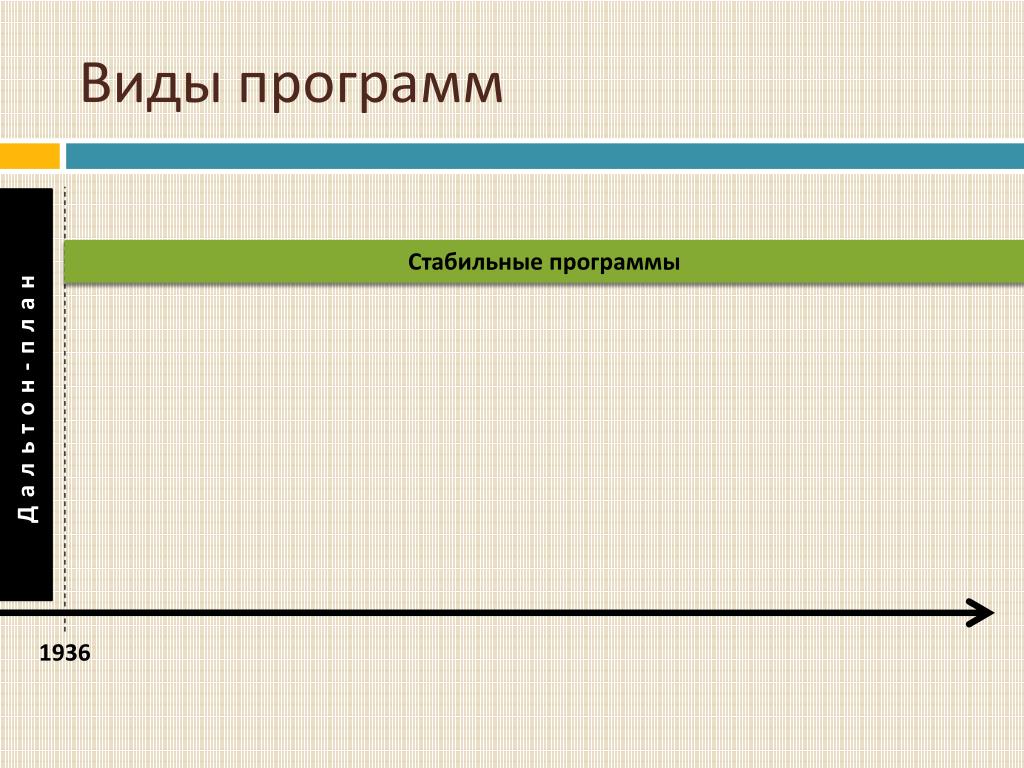 Виды программ

Дальтон-план

Стабильные программы

1936